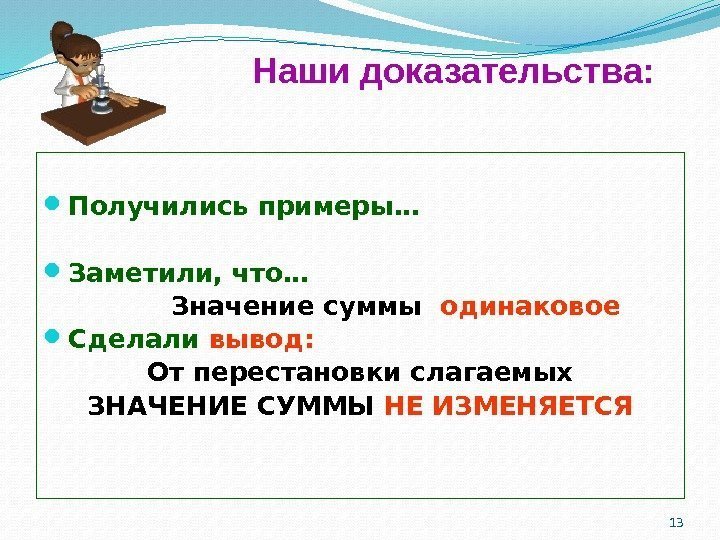 Наши доказательства:

Получились примеры…

Заметили, что…

Значение суммы одинаковое

Сделали вывод:

От перестановки слагаемых ЗНАЧЕНИЕ СУММЫ НЕ ИЗМЕНЯЕТСЯ

13